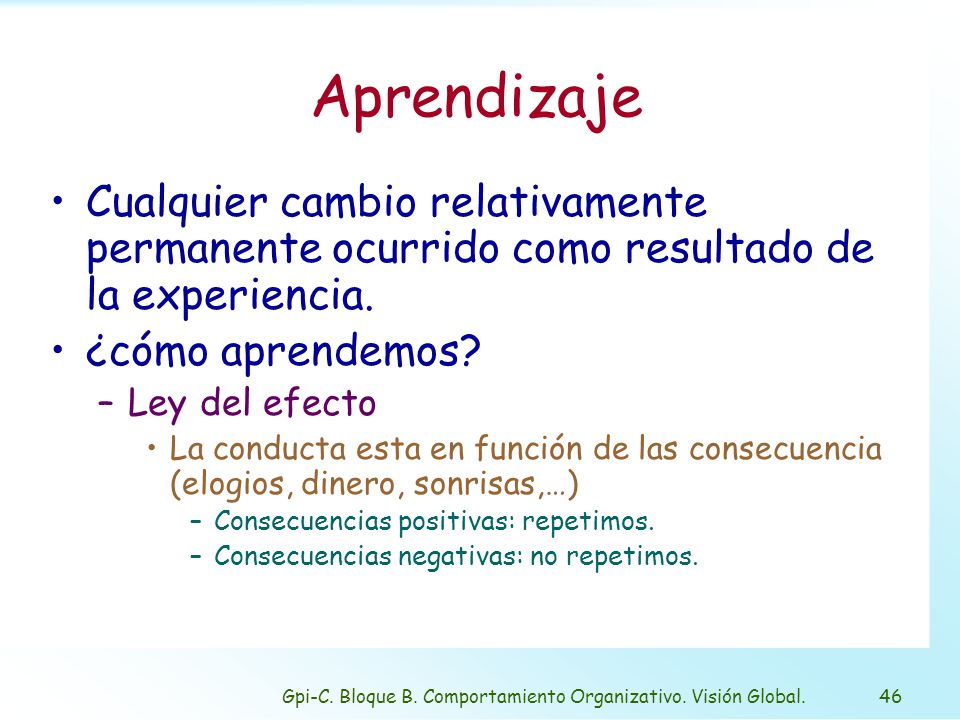 Aprendizaje

• Cualquier cambio relativamente permanente ocurrido como resultado de la experiencia.
• ¿cómo aprendemos?
– Ley del efecto
• La conducta esta en función de las consecuencia (elogios, dinero, sonrisas,…)
– Consecuencias positivas: repetimos.
– Consecuencias negativas: no repetimos.

Gpi-C. Bloque B. Comportamiento Organizativo. Visión Global. 46